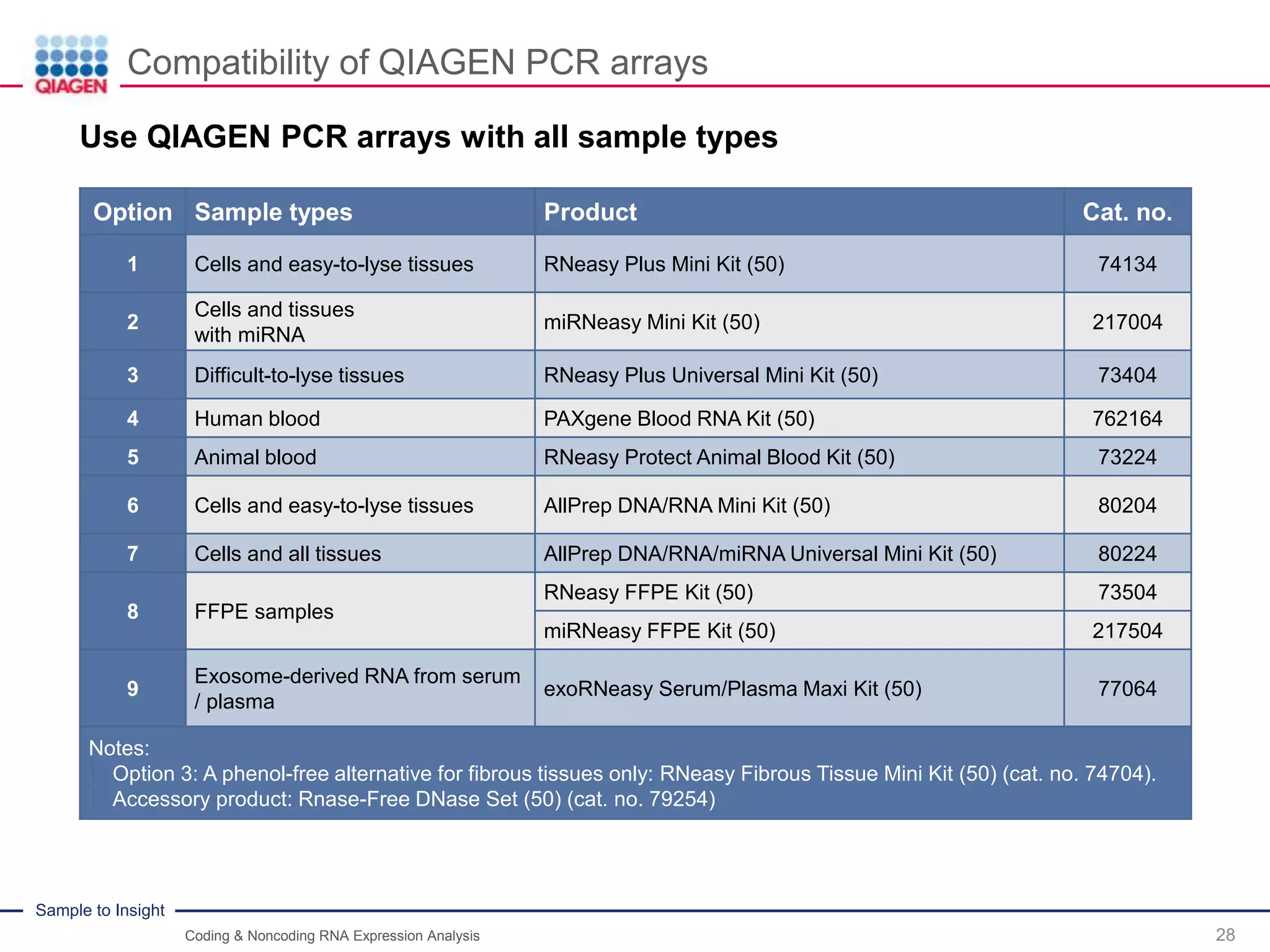 QIAGEN

Compatibility of QIAGEN PCR arrays

Use QIAGEN PCR arrays with all sample types

| Option | Sample types | Product | Cat. no. |
|---|---|---|---|
| 1 | Cells and easy-to-lyse tissues | RNeasy Plus Mini Kit (50) | 74134 |
| 2 | Cells and tissues with miRNA | miRNeasy Mini Kit (50) | 217004 |
| 3 | Difficult-to-lyse tissues | RNeasy Plus Universal Mini Kit (50) | 73404 |
| 4 | Human blood | PAXgene Blood RNA Kit (50) | 762164 |
| 5 | Animal blood | RNeasy Protect Animal Blood Kit (50) | 73224 |
| 6 | Cells and easy-to-lyse tissues | AllPrep DNA/RNA Mini Kit (50) | 80204 |
| 7 | Cells and all tissues | AllPrep DNA/RNA/miRNA Universal Mini Kit (50) | 80224 |
| 8 | FFPE samples | RNeasy FFPE Kit (50) | 73504 |
|  |  | miRNeasy FFPE Kit (50) | 217504 |
| 9 | Exosome-derived RNA from serum / plasma | exoRNeasy Serum/Plasma Maxi Kit (50) | 77064 |

Notes:
Option 3: A phenol-free alternative for fibrous tissues only: RNeasy Fibrous Tissue Mini Kit (50) (cat. no. 74704).
Accessory product: Rnase-Free DNase Set (50) (cat. no. 79254)

Sample to Insight

Coding & Noncoding RNA Expression Analysis

28